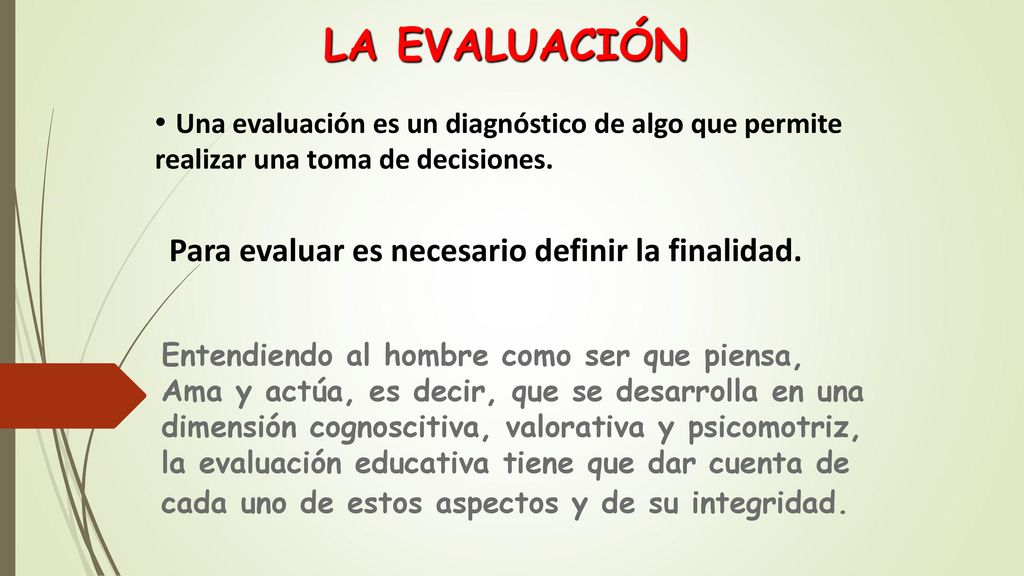 LA EVALUACIÓN

• Una evaluación es un diagnóstico de algo que permite realizar una toma de decisiones.

Para evaluar es necesario definir la finalidad.

Entendiendo al hombre como ser que piensa, Ama y actúa, es decir, que se desarrolla en una dimensión cognoscitiva, valorativa y psicomotriz, la evaluación educativa tiene que dar cuenta de cada uno de estos aspectos y de su integridad.